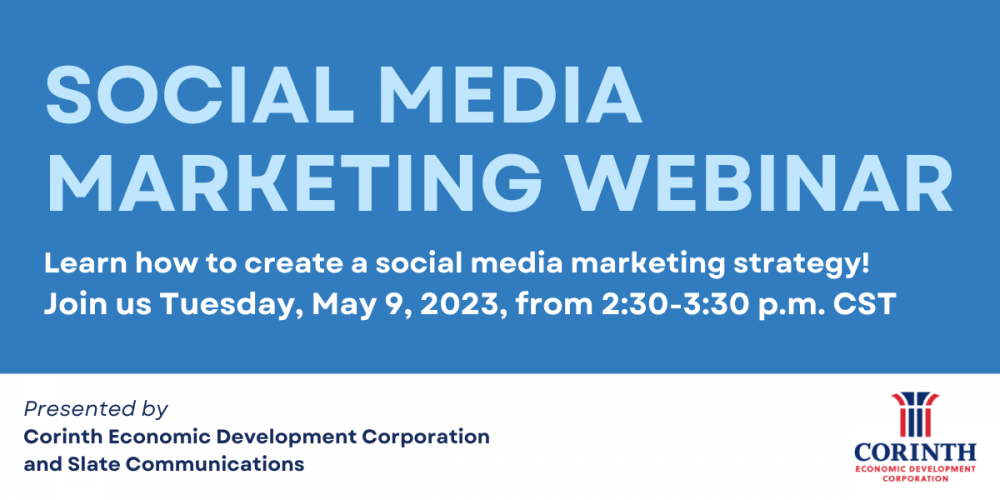 SOCIAL MEDIA MARKETING WEBINAR

Learn how to create a social media marketing strategy!
Join us Tuesday, May 9, 2023, from 2:30-3:30 p.m. CST

Presented by
Corinth Economic Development Corporation and Slate Communications

CORINTH
ECONOMIC DEVELOPMENT CORPORATION